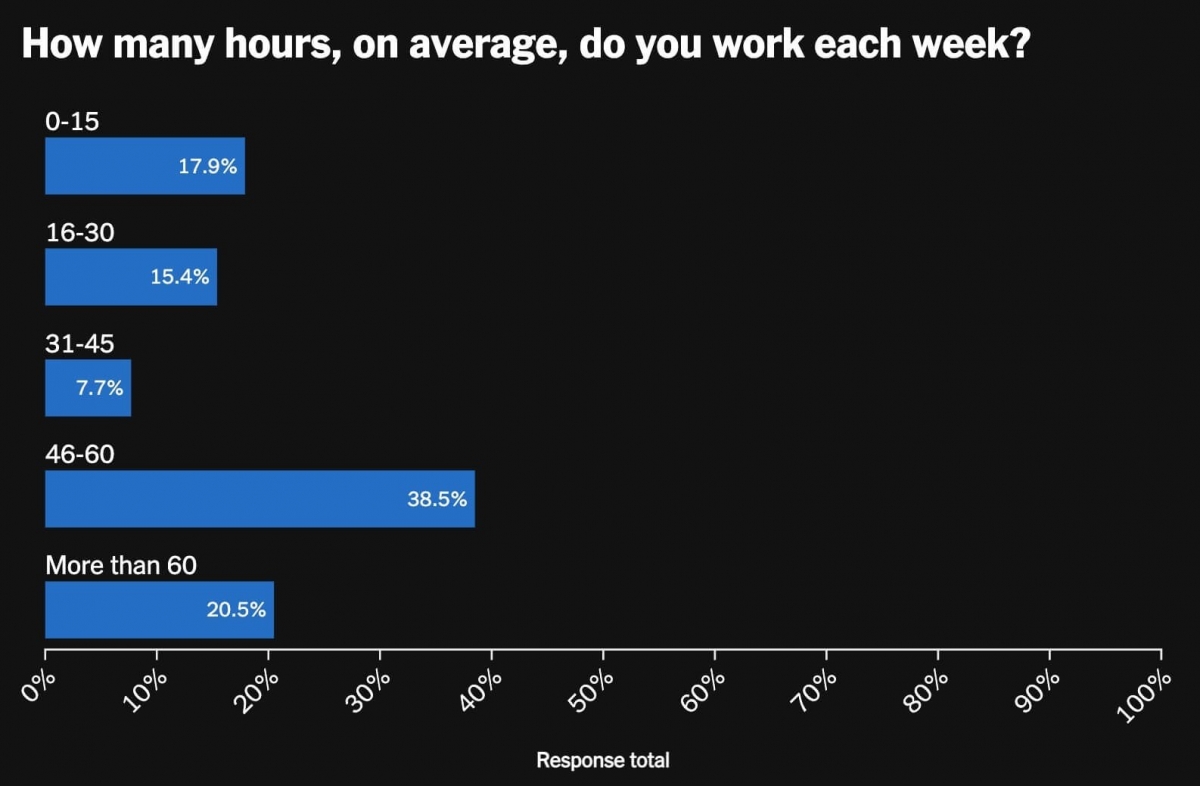 How many hours, on average, do you work each week?

0-15
17.9%

16-30
15.4%

31-45
7.7%

46-60
38.5%

More than 60
20.5%

0%
10%
20%
30%
40%
50%
60%
70%
80%
90%
100%

Response total